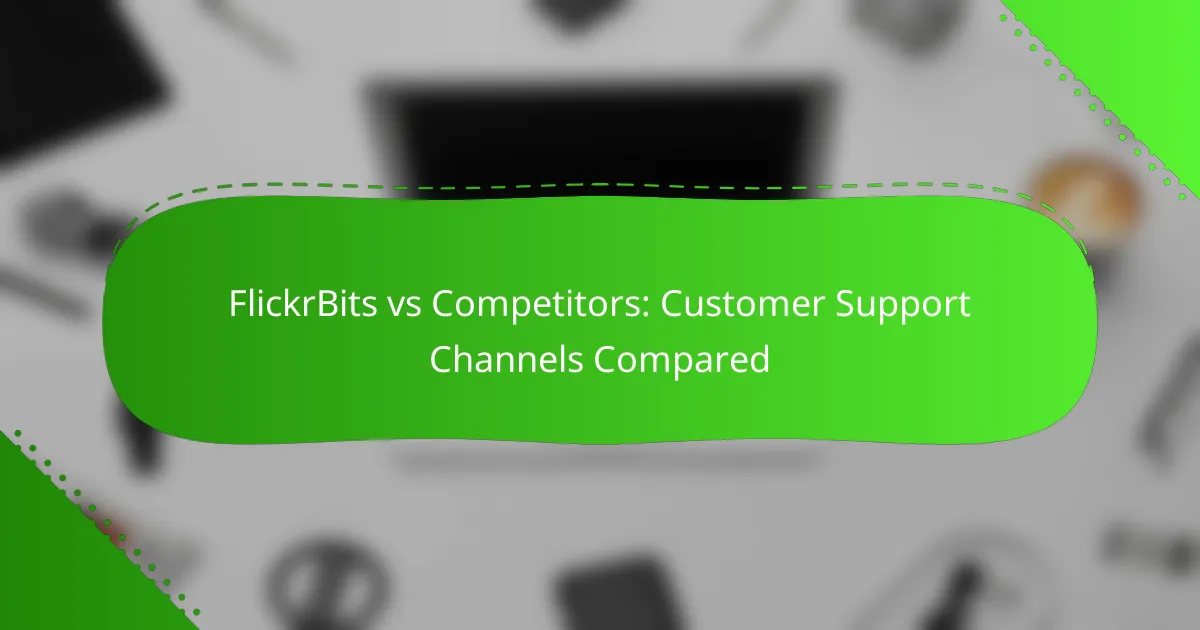 FlickrBits vs Competitors: Customer Support Channels Compared